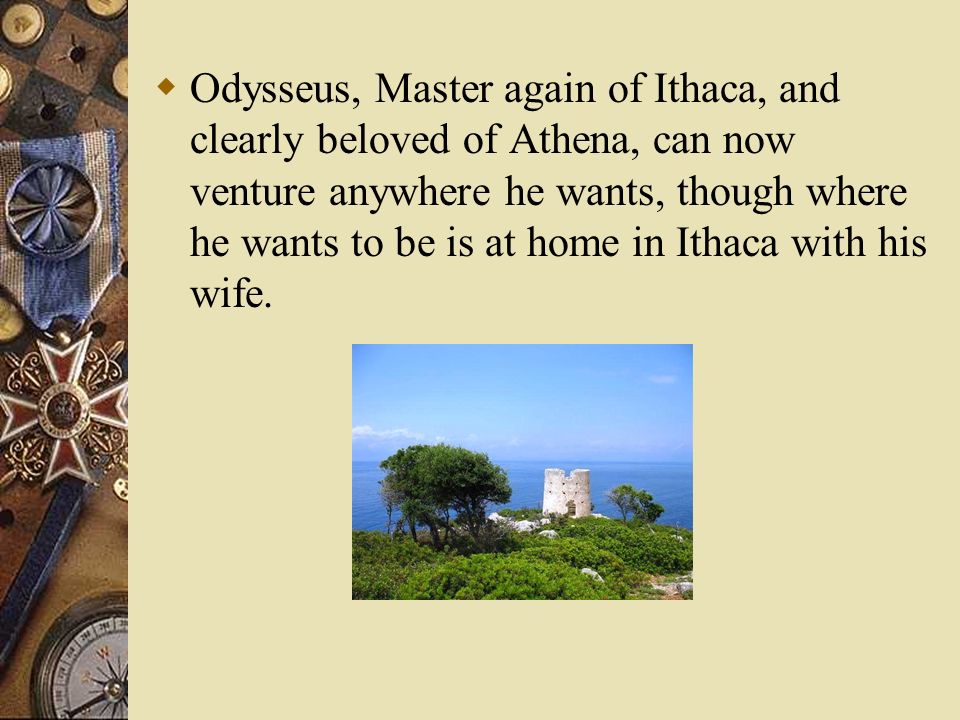 Odysseus, Master again of Ithaca, and clearly beloved of Athena, can now venture anywhere he wants, though where he wants to be is at home in Ithaca with his wife.